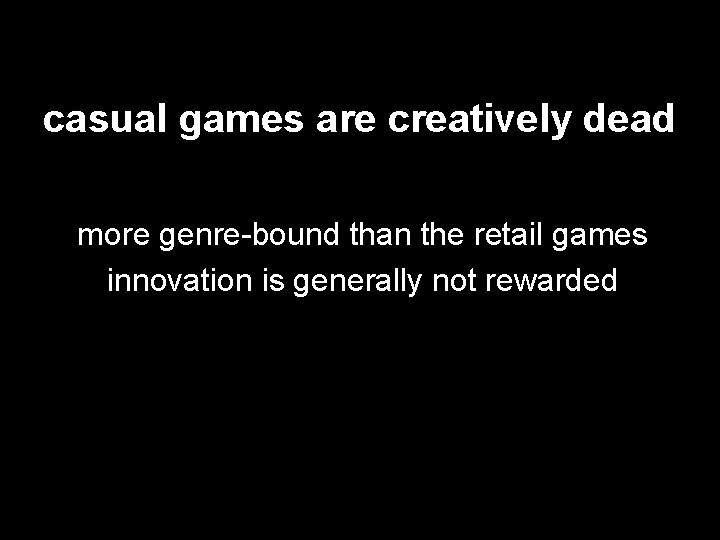 casual games are creatively dead

more genre-bound than the retail games
innovation is generally not rewarded